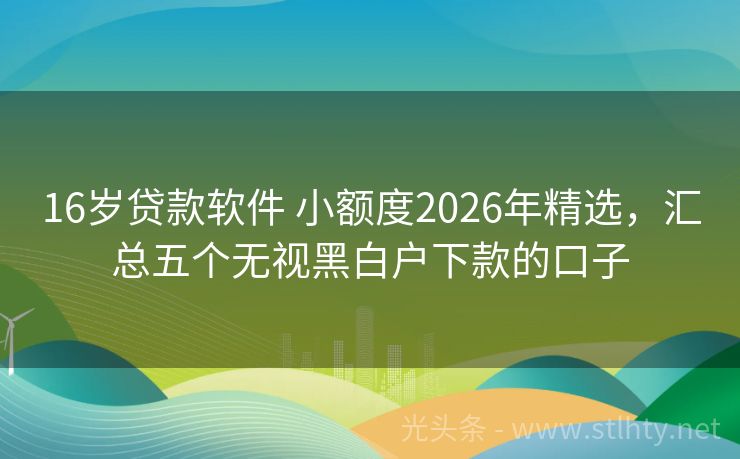 16岁贷款软件 小额度2026年精选，汇总五个无视黑白户下款的口子

光头条 - www.stlhty.net